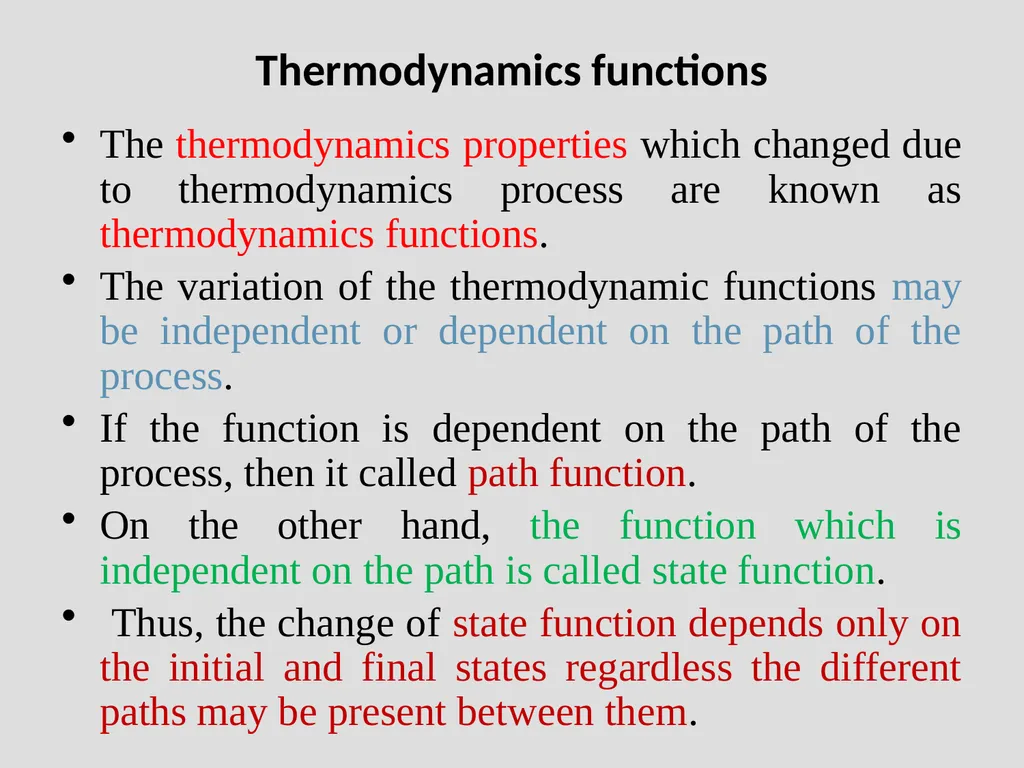 Thermodynamics functions

• The thermodynamics properties which changed due to thermodynamics process are known as thermodynamics functions.

• The variation of the thermodynamic functions may be independent or dependent on the path of the process.

• If the function is dependent on the path of the process, then it called path function.

• On the other hand, the function which is independent on the path is called state function.

• Thus, the change of state function depends only on the initial and final states regardless the different paths may be present between them.